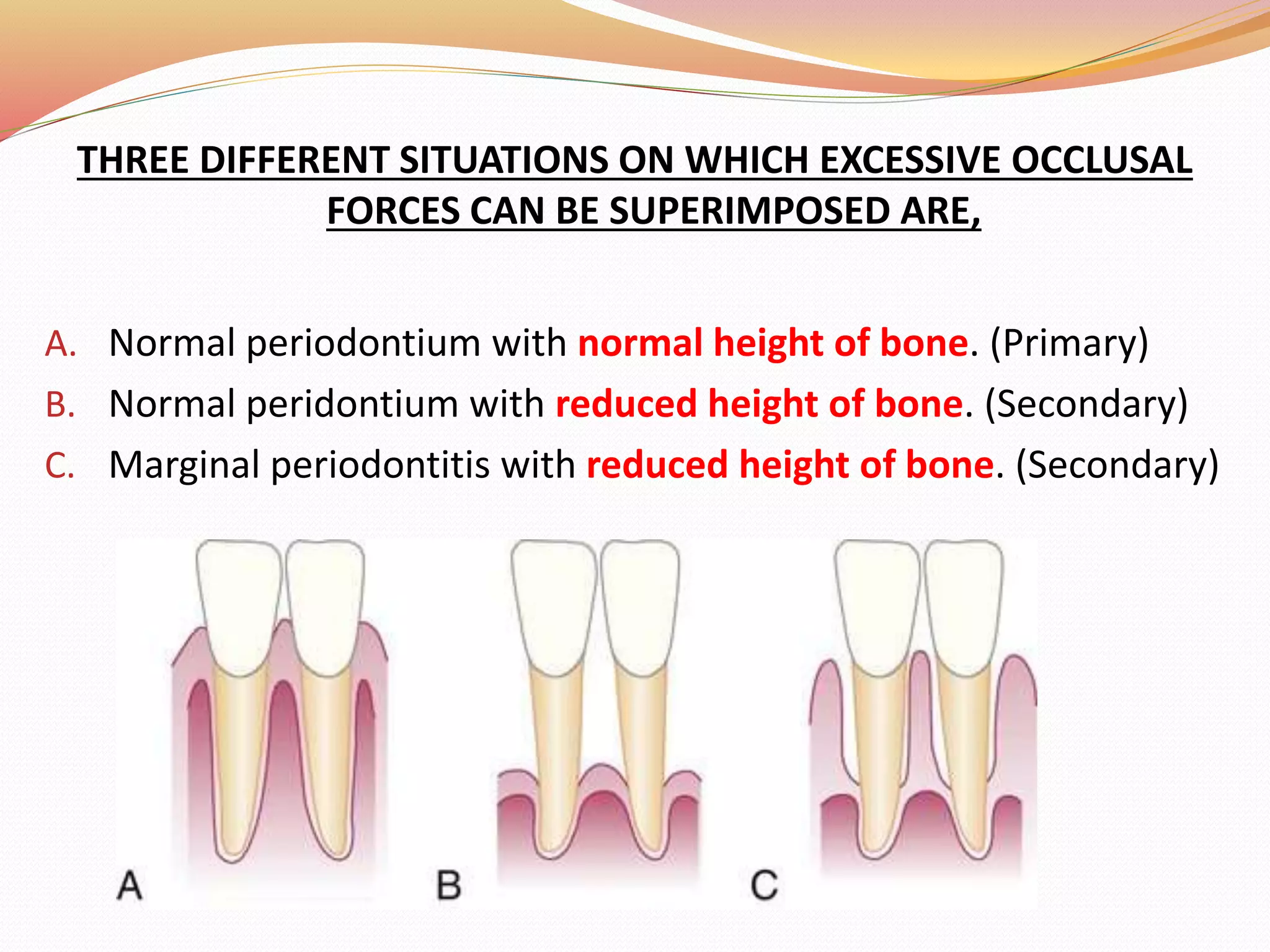 THREE DIFFERENT SITUATIONS ON WHICH EXCESSIVE OCCLUSAL FORCES CAN BE SUPERIMPOSED ARE,

A. Normal periodontium with normal height of bone. (Primary)
B. Normal peridontium with reduced height of bone. (Secondary)
C. Marginal periodontitis with reduced height of bone. (Secondary)

A

B

C